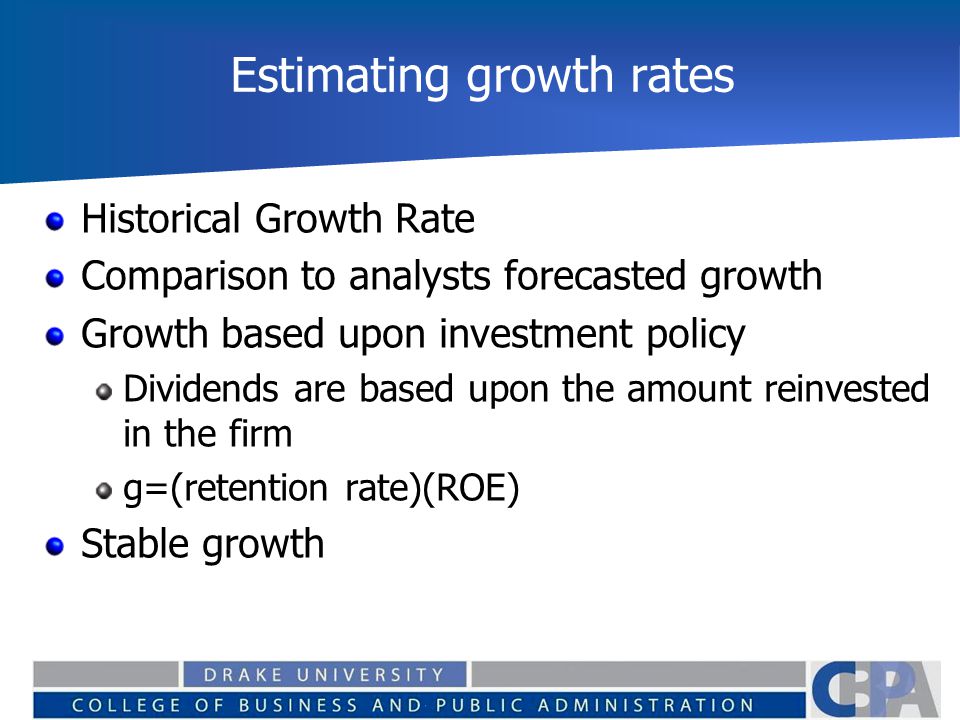 Estimating growth rates

Historical Growth Rate

Comparison to analysts forecasted growth

Growth based upon investment policy

Dividends are based upon the amount reinvested in the firm

g=(retention rate)(ROE)

Stable growth

DRAKE UNIVERSITY

COLLEGE OF BUSINESS AND PUBLIC ADMINISTRATION

CBPA